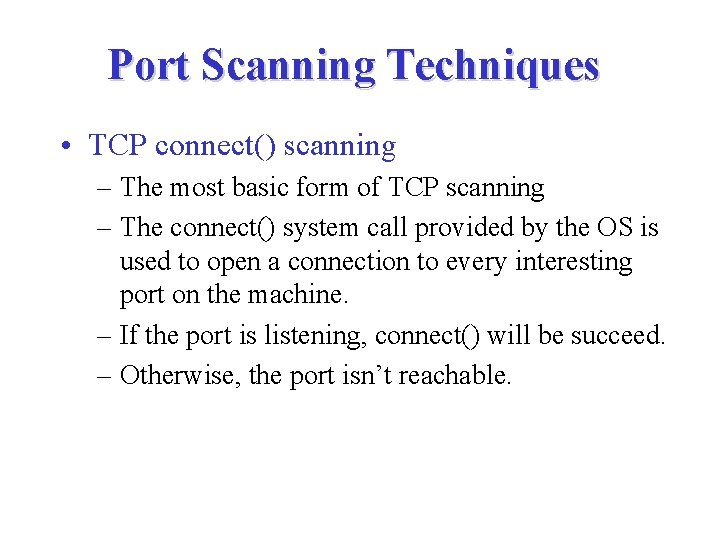 Port Scanning Techniques

• TCP connect() scanning

– The most basic form of TCP scanning

– The connect() system call provided by the OS is used to open a connection to every interesting port on the machine.

– If the port is listening, connect() will be succeed.

– Otherwise, the port isn’t reachable.